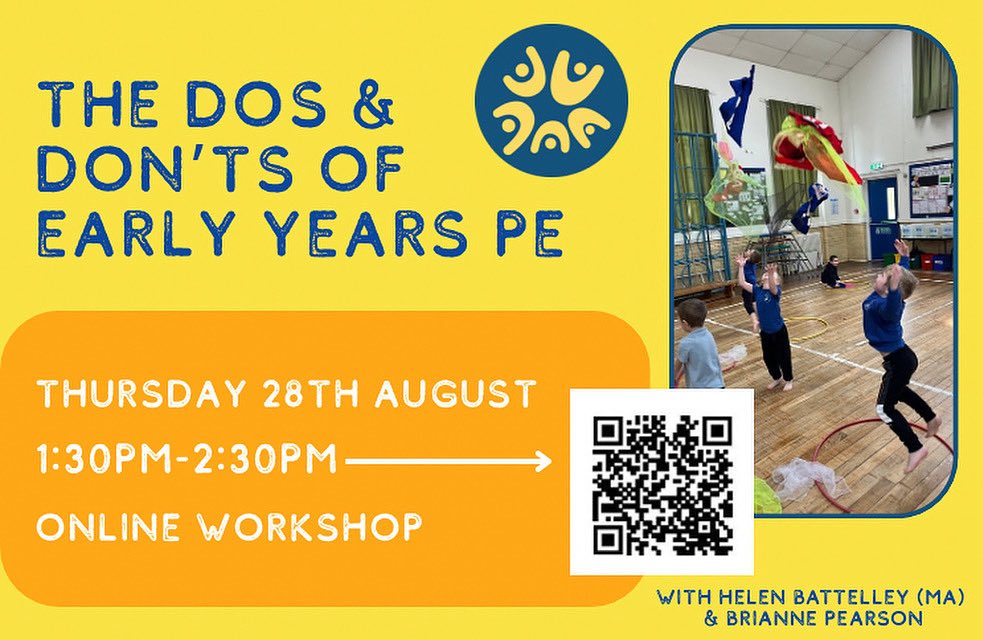 THE DOS & DON'TS OF EARLY YEARS PE

THURSDAY 28TH AUGUST

1:30PM-2:30PM

ONLINE WORKSHOP

WITH HELEN BATTELLEY (MA) & BRIANNE PEARSON